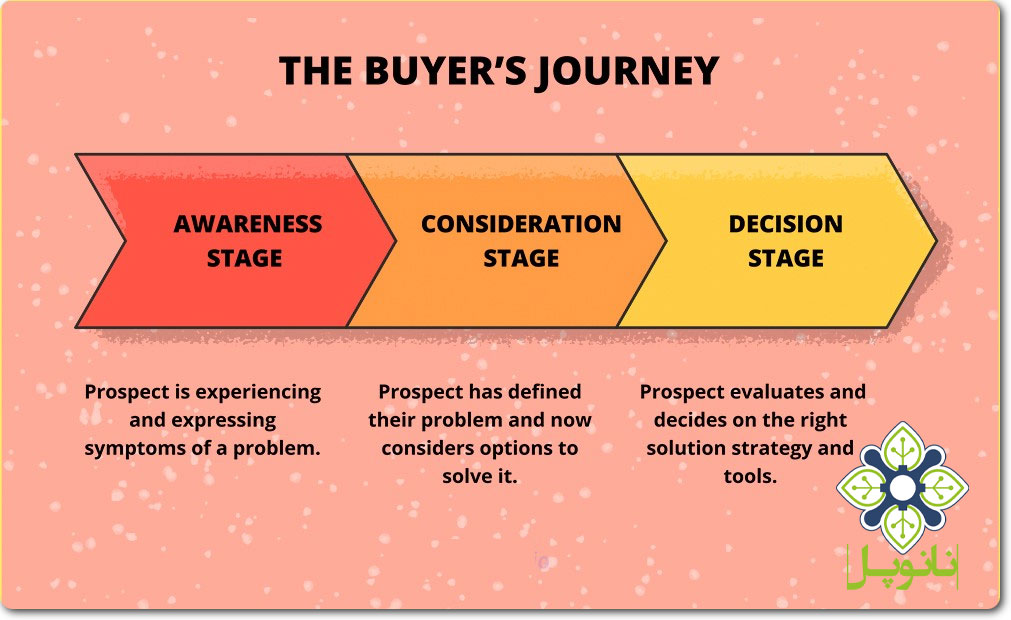 THE BUYER'S JOURNEY

AWARENESS STAGE

CONSIDERATION STAGE

DECISION STAGE

Prospect is experiencing and expressing symptoms of a problem.

Prospect has defined their problem and now considers options to solve it.

Prospect evaluates and decides on the right solution strategy and tools.

نانوپل